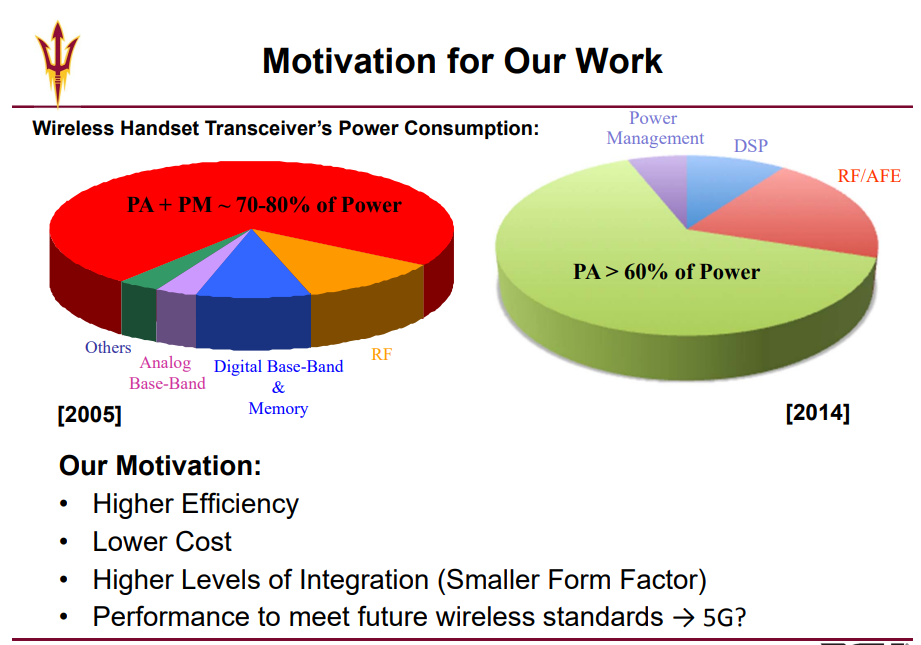 Motivation for Our Work

Wireless Handset Transceiver's Power Consumption:

PA + PM ~ 70-80% of Power

Others

Analog Base-Band

Digital Base-Band & Memory

RF

[2005]

Power Management

DSP

RF/AFE

PA > 60% of Power

[2014]

Our Motivation:
• Higher Efficiency
• Lower Cost
• Higher Levels of Integration (Smaller Form Factor)
• Performance to meet future wireless standards → 5G?